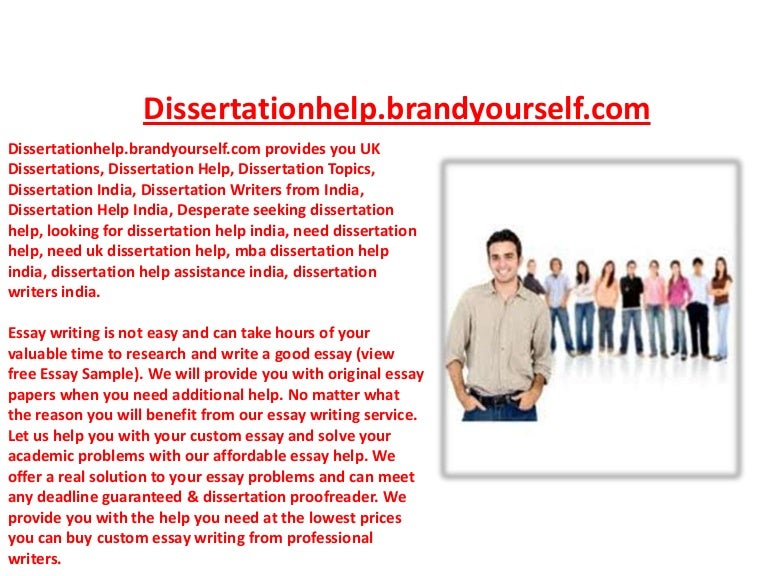 Dissertationhelp.brandyourself.com

Dissertationhelp.brandyourself.com provides you UK Dissertations, Dissertation Help, Dissertation Topics, Dissertation India, Dissertation Writers from India, Dissertation Help India, Desperate seeking dissertation help, looking for dissertation help india, need dissertation help, need uk dissertation help, mba dissertation help india, dissertation help assistance india, dissertation writers india.

Essay writing is not easy and can take hours of your valuable time to research and write a good essay (view free Essay Sample). We will provide you with original essay papers when you need additional help. No matter what the reason you will benefit from our essay writing service. Let us help you with your custom essay and solve your academic problems with our affordable essay help. We offer a real solution to your essay problems and can meet any deadline guaranteed & dissertation proofreader. We provide you with the help you need at the lowest prices you can buy custom essay writing from professional writers.